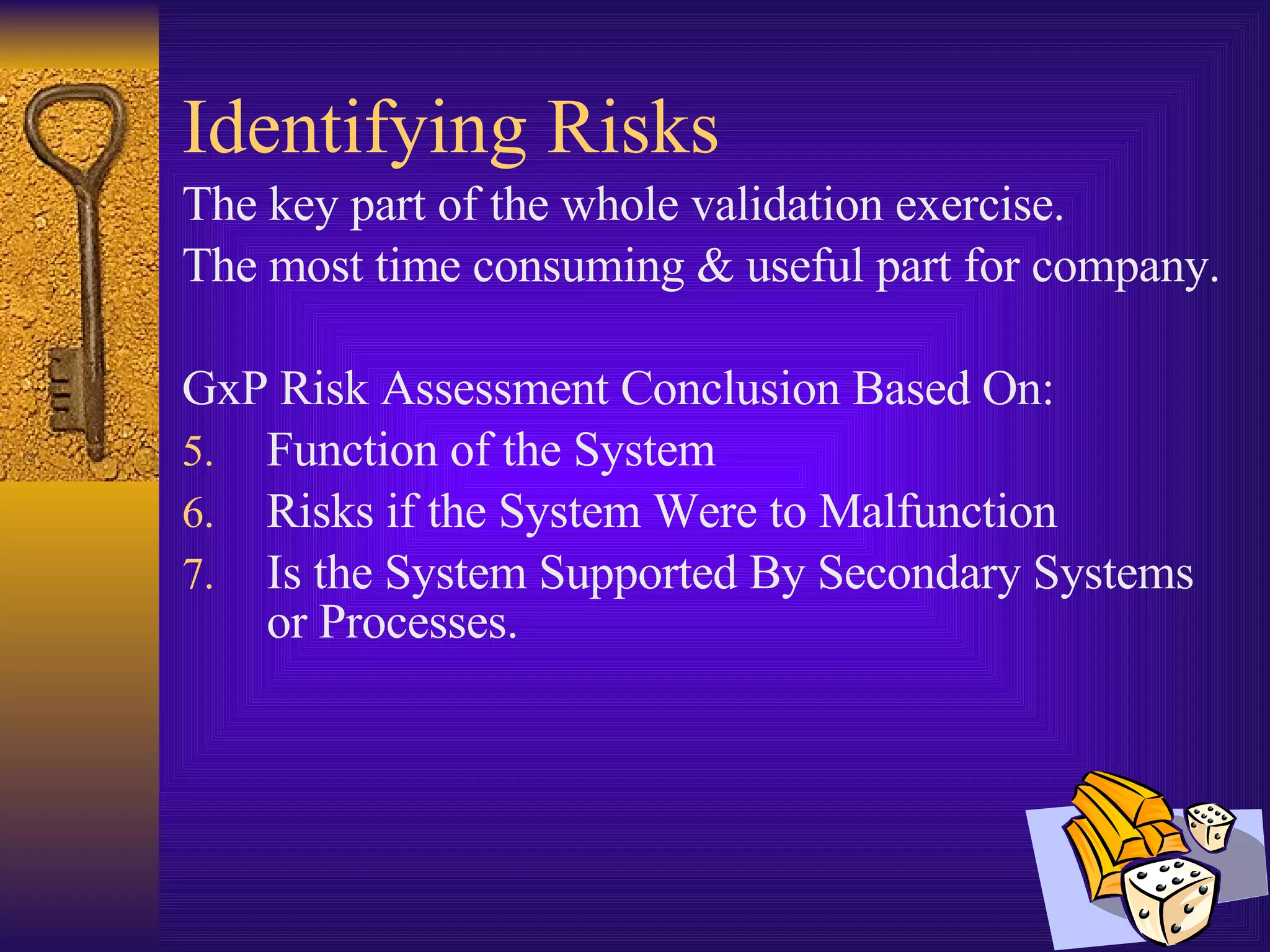 Identifying Risks

The key part of the whole validation exercise.

The most time consuming & useful part for company.

GxP Risk Assessment Conclusion Based On:

5. Function of the System
6. Risks if the System Were to Malfunction
7. Is the System Supported By Secondary Systems or Processes.